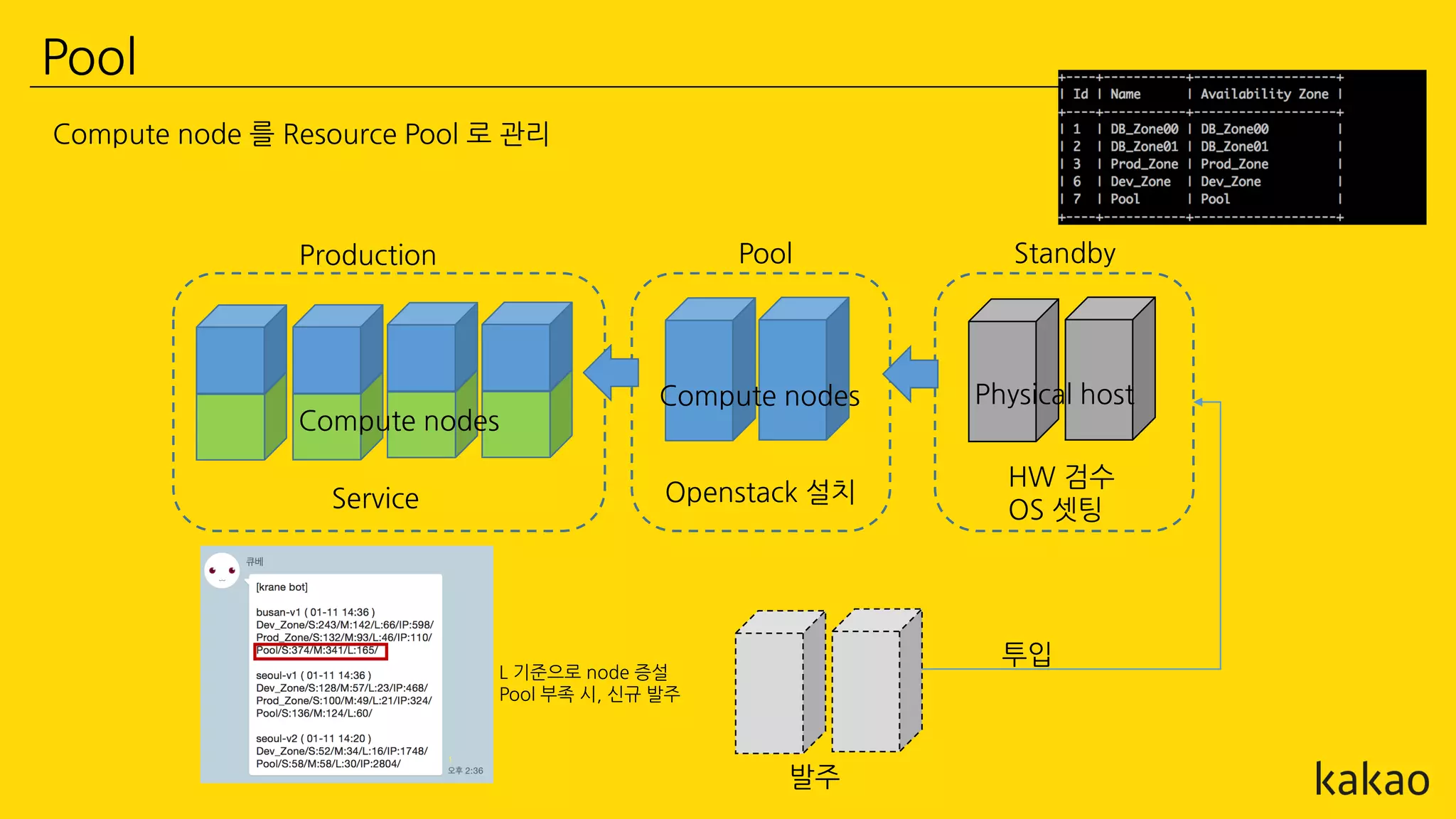 Pool

Compute node 를 Resource Pool 로 관리

| Id | Name | Availability Zone |
|---|---|---|
| 1 | DB_Zone00 | DB_Zone00 |
| 2 | DB_Zone01 | DB_Zone01 |
| 3 | Prod_Zone | Prod_Zone |
| 6 | Dev_Zone | Dev_Zone |
| 7 | Pool | Pool |

Production

Compute nodes

Service

Pool

Compute nodes

Openstack 설치

Standby

Physical host

HW 검수
OS 셋팅

큐베

[krane bot]

busan-v1 ( 01-11 14:36 )
Dev_Zone/S:243/M:142/L:66/IP:598/
Prod_Zone/S:132/M:93/L:46/IP:110/
Pool/S:374/M:341/L:165/

seoul-v1 ( 01-11 14:36 )
Dev_Zone/S:128/M:57/L:23/IP:468/
Prod_Zone/S:100/M:49/L:21/IP:324/
Pool/S:136/M:124/L:60/

seoul-v2 ( 01-11 14:20 )
Dev_Zone/S:52/M:34/L:16/IP:1748/
Pool/S:58/M:58/L:30/IP:2804/

오후 2:36

L 기준으로 node 증설
Pool 부족 시, 신규 발주

투입

발주

kakao